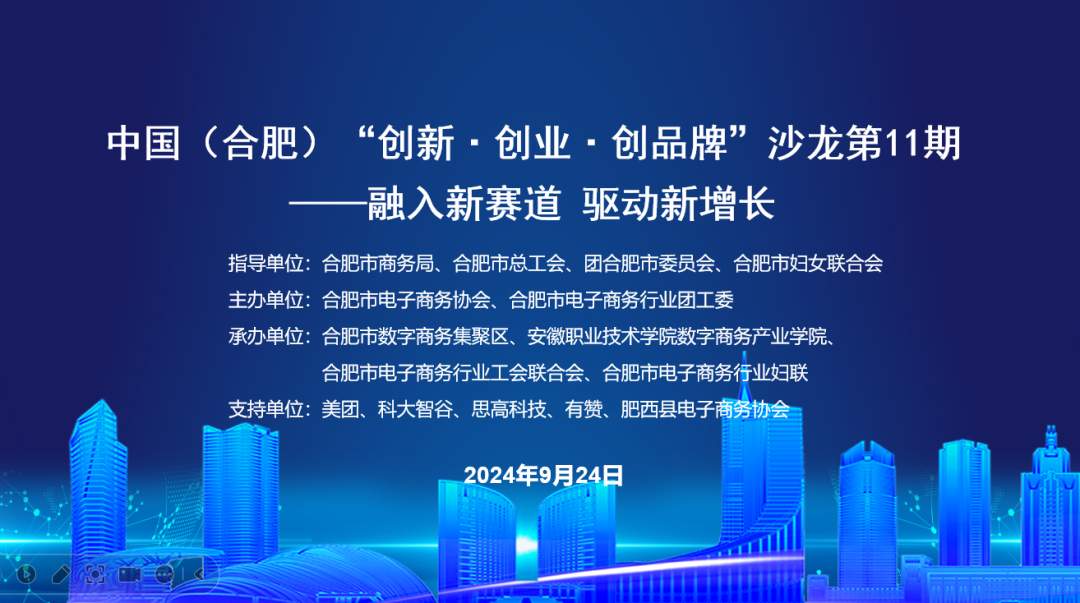 中国（合肥）“创新·创业·创品牌”沙龙第11期
——融入新赛道 驱动新增长

指导单位：合肥市商务局、合肥市总工会、团合肥市委员会、合肥市妇女联合会

主办单位：合肥市电子商务协会、合肥市电子商务行业团工委

承办单位：合肥市数字商务集聚区、安徽职业技术学院数字商务产业学院、合肥市电子商务行业工会联合会、合肥市电子商务行业妇联

支持单位：美团、科大智谷、思高科技、有赞、肥西县电子商务协会

2024年9月24日